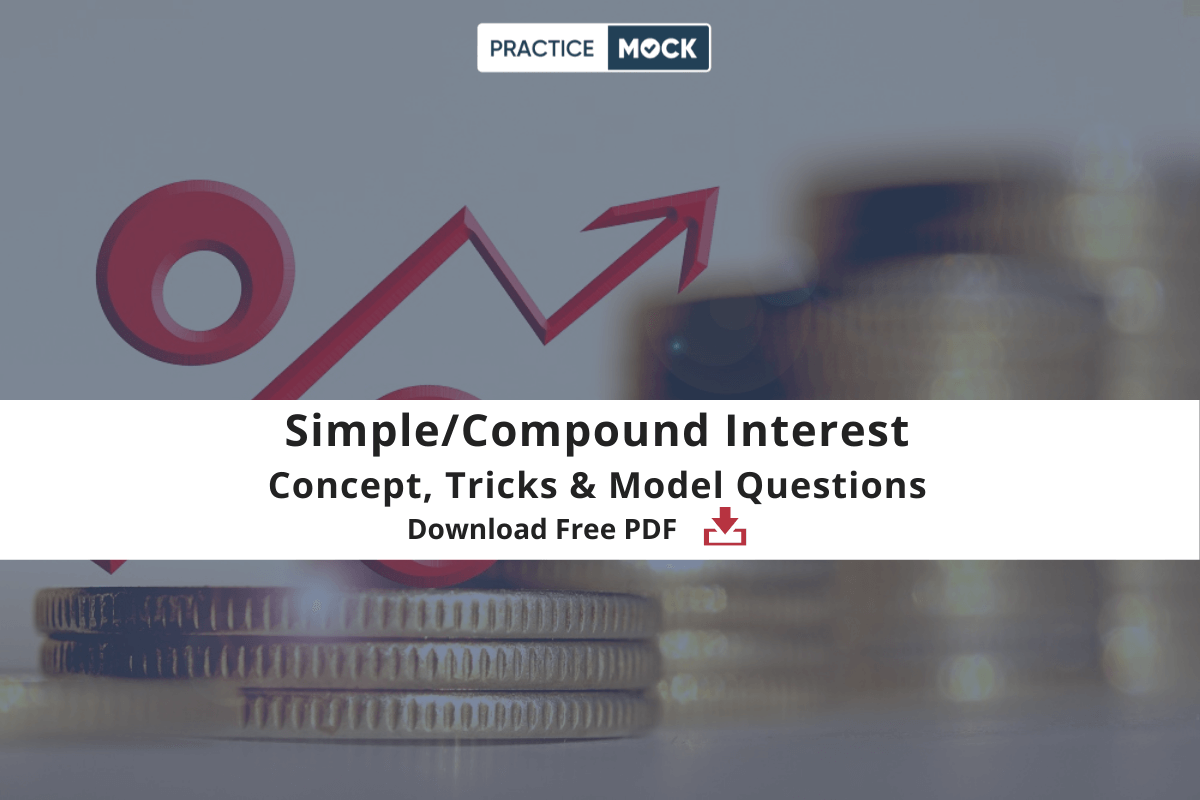 PRACTICE MOCK

Simple/Compound Interest
Concept, Tricks & Model Questions
Download Free PDF